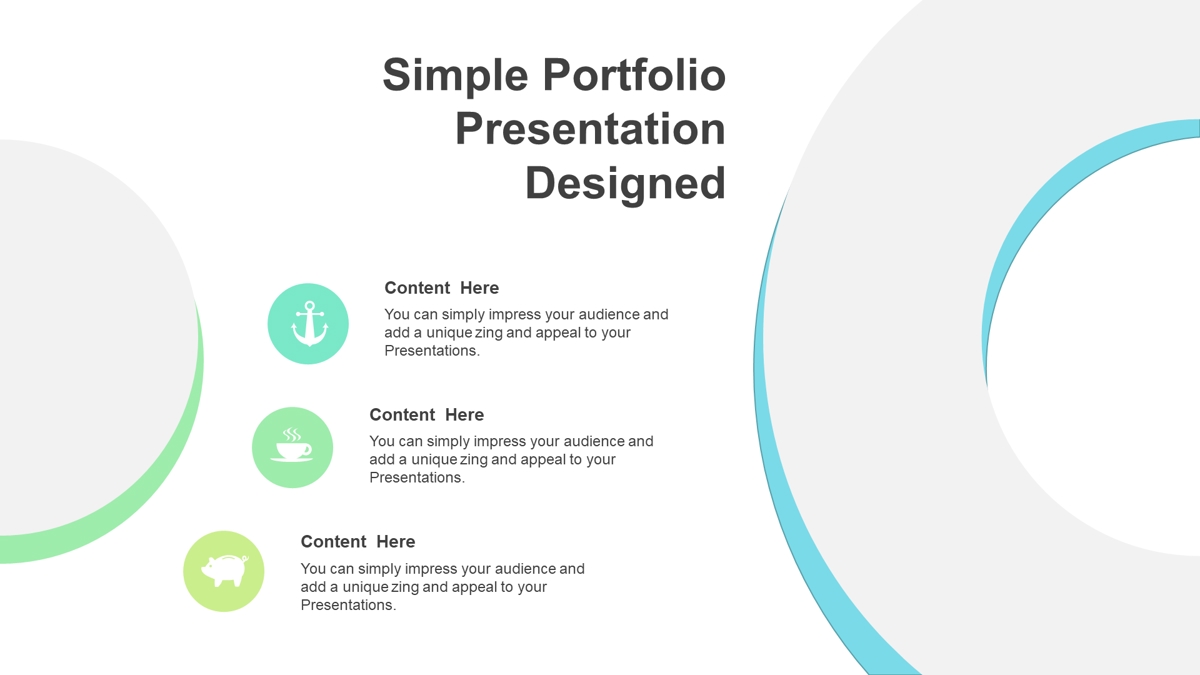 Simple Portfolio Presentation Designed

Content Here
You can simply impress your audience and add a unique zing and appeal to your Presentations.

Content Here
You can simply impress your audience and add a unique zing and appeal to your Presentations.

Content Here
You can simply impress your audience and add a unique zing and appeal to your Presentations.